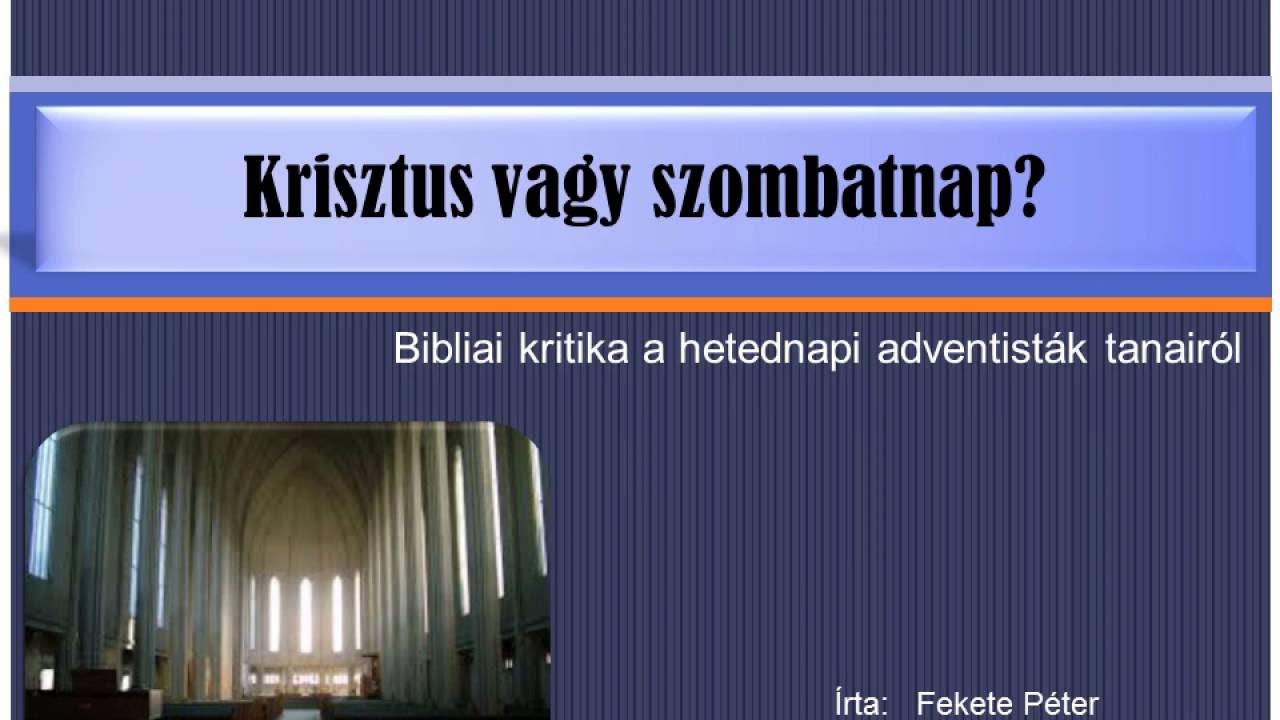 Krisztus vagy szombatnap?

Bibliai kritika a hetednapi adventisták tanairól

Írta: Fekete Péter